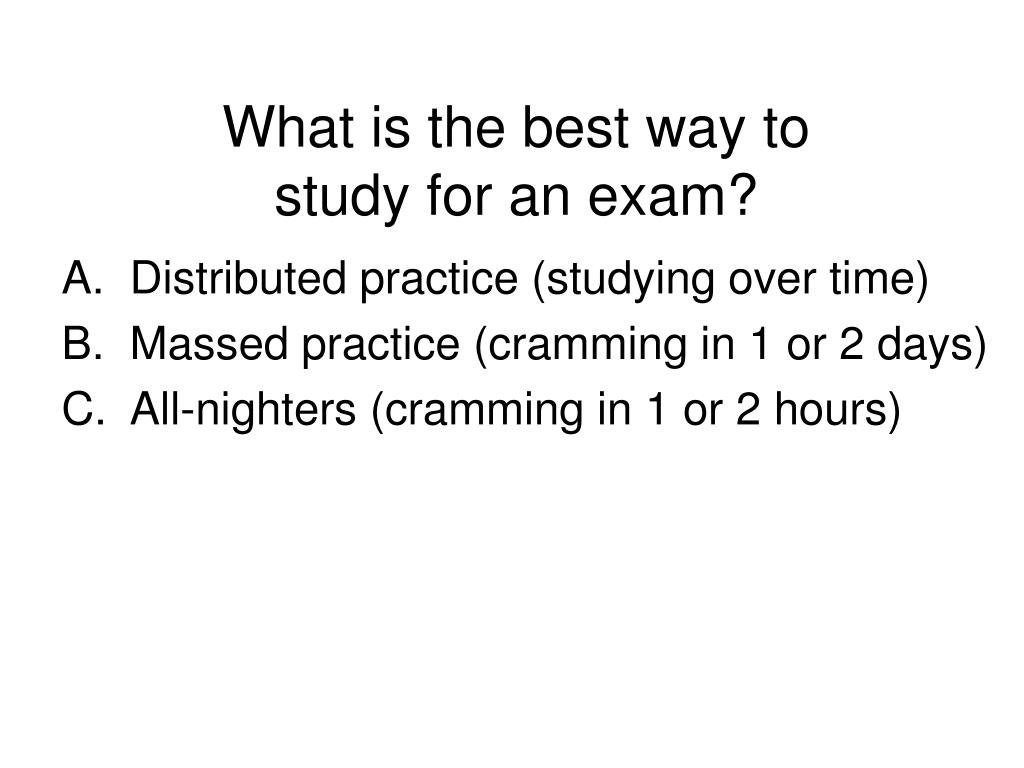 What is the best way to study for an exam?

A. Distributed practice (studying over time)
B. Massed practice (cramming in 1 or 2 days)
C. All-nighters (cramming in 1 or 2 hours)